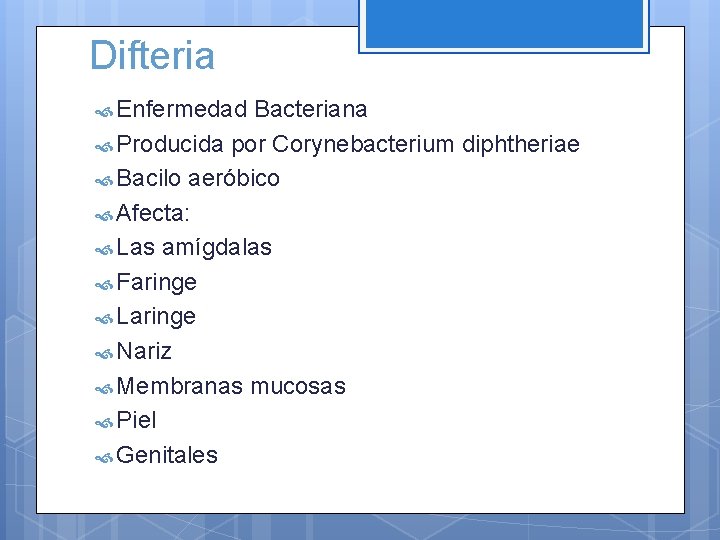 Difteria

Enfermedad Bacteriana
Producida por Corynebacterium diphtheriae
Bacilo aeróbico
Afecta:
Las amígdalas
Faringe
Laringe
Nariz
Membranas mucosas
Piel
Genitales